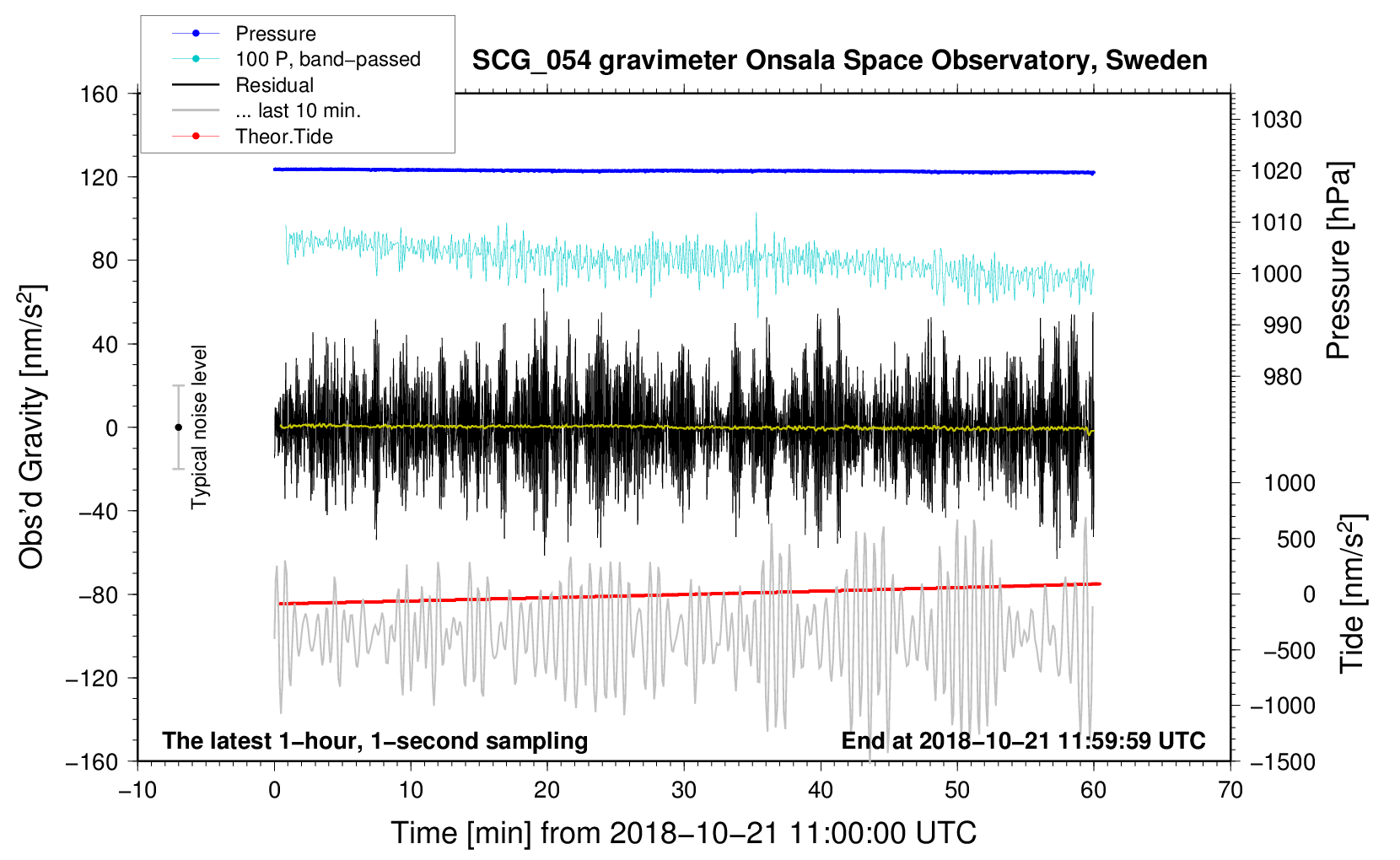 Pressure
100 P, band−passed
Residual
... last 10 min.
Theor.Tide

SCG_054 gravimeter Onsala Space Observatory, Sweden

160
120
80
40
0
−40
−80
−120
−160

Obs'd Gravity [nm/s$^2$]

Typical noise level

1030
1020
1010
1000
990
980

Pressure [hPa]

1000
500
0
−500
−1000
−1500

Tide [nm/s$^2$]

The latest 1−hour, 1−second sampling
End at 2018−10−21 11:59:59 UTC

−10
0
10
20
30
40
50
60
70

Time [min] from 2018−10−21 11:00:00 UTC